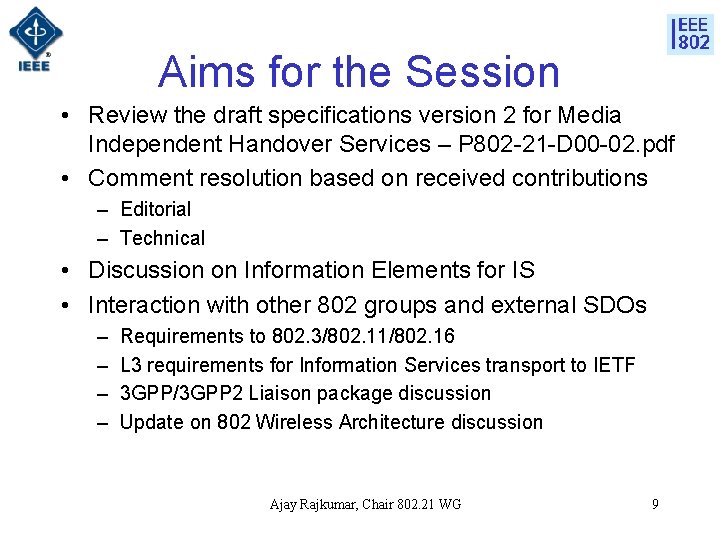 IEEE

IEEE 802

Aims for the Session

• Review the draft specifications version 2 for Media Independent Handover Services – P802-21-D00-02.pdf
• Comment resolution based on received contributions
– Editorial
– Technical
• Discussion on Information Elements for IS
• Interaction with other 802 groups and external SDOs
– Requirements to 802.3/802.11/802.16
– L3 requirements for Information Services transport to IETF
– 3GPP/3GPP2 Liaison package discussion
– Update on 802 Wireless Architecture discussion

Ajay Rajkumar, Chair 802.21 WG

9